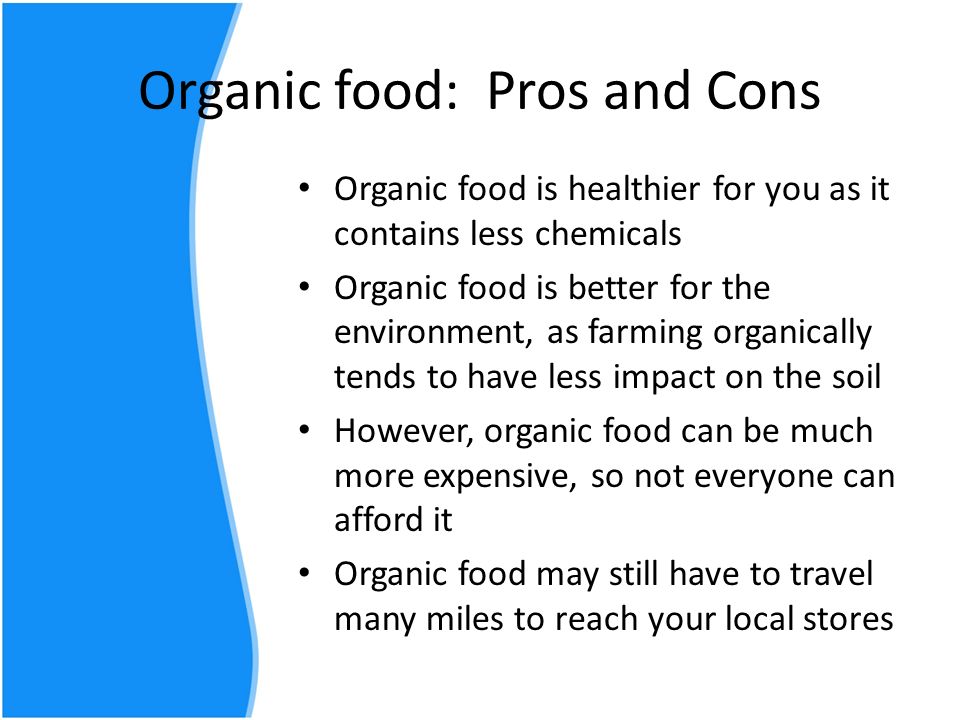 Organic food:  Pros and Cons

• Organic food is healthier for you as it contains less chemicals
• Organic food is better for the environment, as farming organically tends to have less impact on the soil
• However, organic food can be much more expensive, so not everyone can afford it
• Organic food may still have to travel many miles to reach your local stores